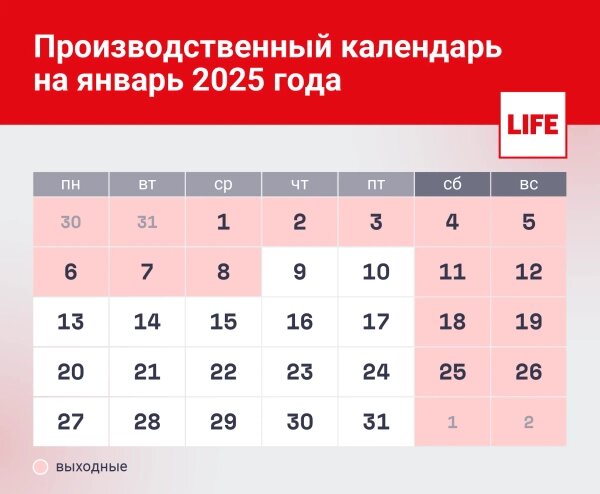 Производственный календарь на январь 2025 года

LIFE

| пн | вт | ср | чт | пт | сб | вс |
|---|---|---|---|---|---|---|
| 30 | 31 | 1 | 2 | 3 | 4 | 5 |
| 6 | 7 | 8 | 9 | 10 | 11 | 12 |
| 13 | 14 | 15 | 16 | 17 | 18 | 19 |
| 20 | 21 | 22 | 23 | 24 | 25 | 26 |
| 27 | 28 | 29 | 30 | 31 | 1 | 2 |

выходные